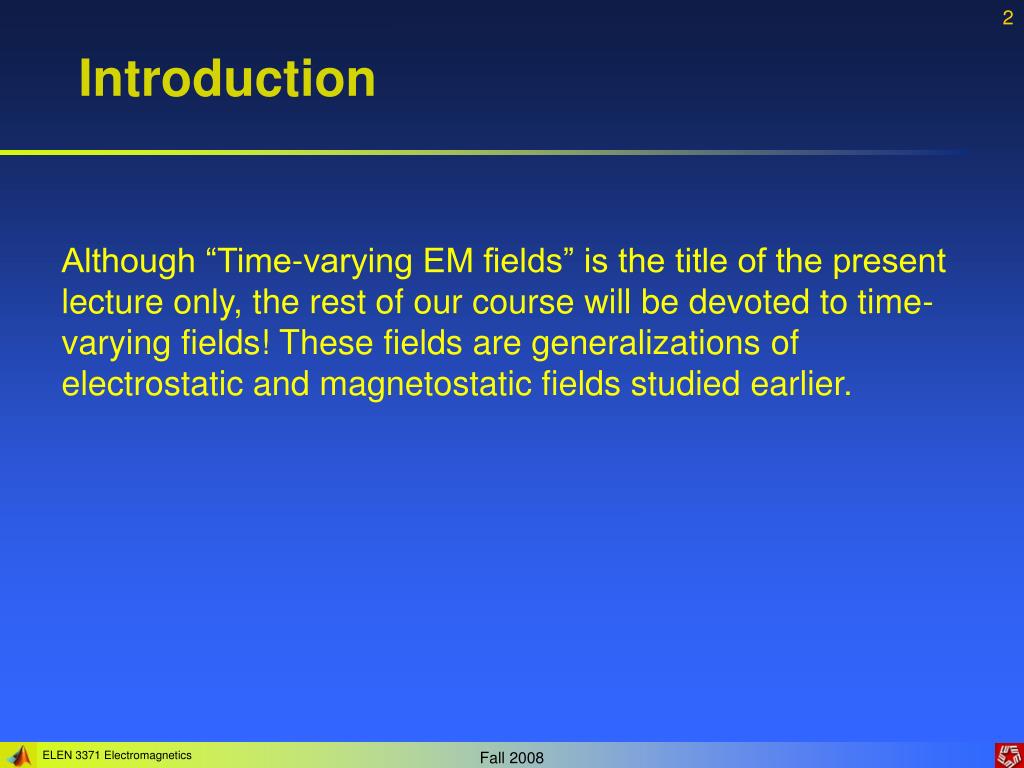 2

Introduction

Although “Time-varying EM fields” is the title of the present lecture only, the rest of our course will be devoted to time-varying fields! These fields are generalizations of electrostatic and magnetostatic fields studied earlier.

ELEN 3371 Electromagnetics

Fall 2008